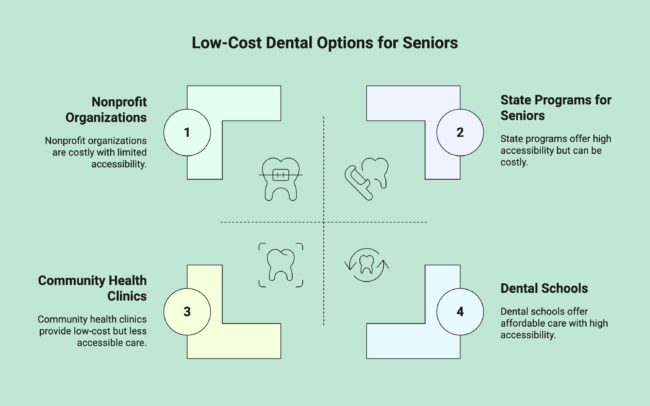 Low-Cost Dental Options for Seniors

Nonprofit Organizations

Nonprofit organizations are costly with limited accessibility.

1

State Programs for Seniors

State programs offer high accessibility but can be costly.

2

Community Health Clinics

Community health clinics provide low-cost but less accessible care.

3

Dental Schools

Dental schools offer affordable care with high accessibility.

4